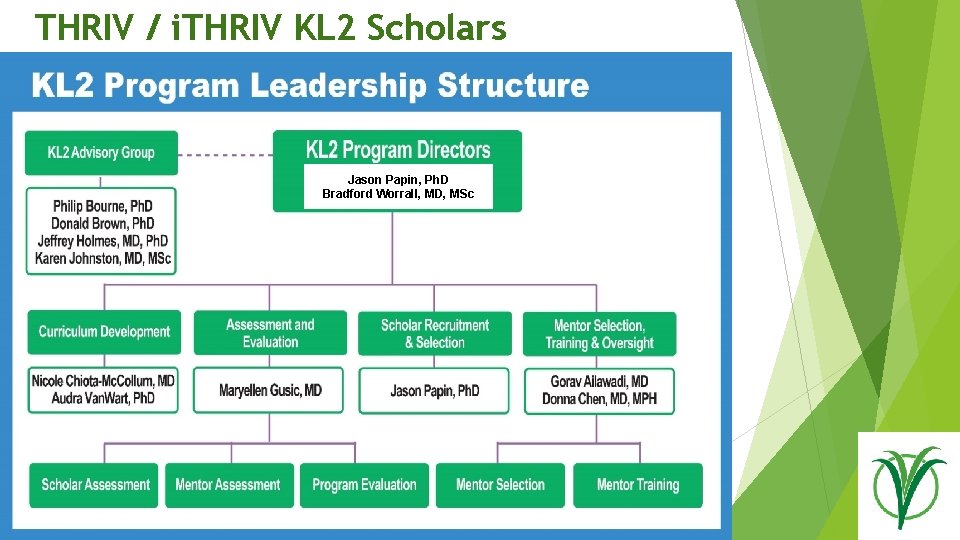 THRIV / iTHRIV KL2 Scholars

KL2 Program Leadership Structure

KL2 Advisory Group

Philip Bourne, PhD
Donald Brown, PhD
Jeffrey Holmes, MD, PhD
Karen Johnston, MD, MSc

KL2 Program Directors

Jason Papin, PhD
Bradford Worrall, MD, MSc

Curriculum Development

Nicole Chiota-McCollum, MD
Audra VanWart, PhD

Assessment and Evaluation

Maryellen Gusic, MD

Scholar Recruitment & Selection

Jason Papin, PhD

Mentor Selection, Training & Oversight

Gorav Ailawadi, MD
Donna Chen, MD, MPH

Scholar Assessment

Mentor Assessment

Program Evaluation

Mentor Selection

Mentor Training